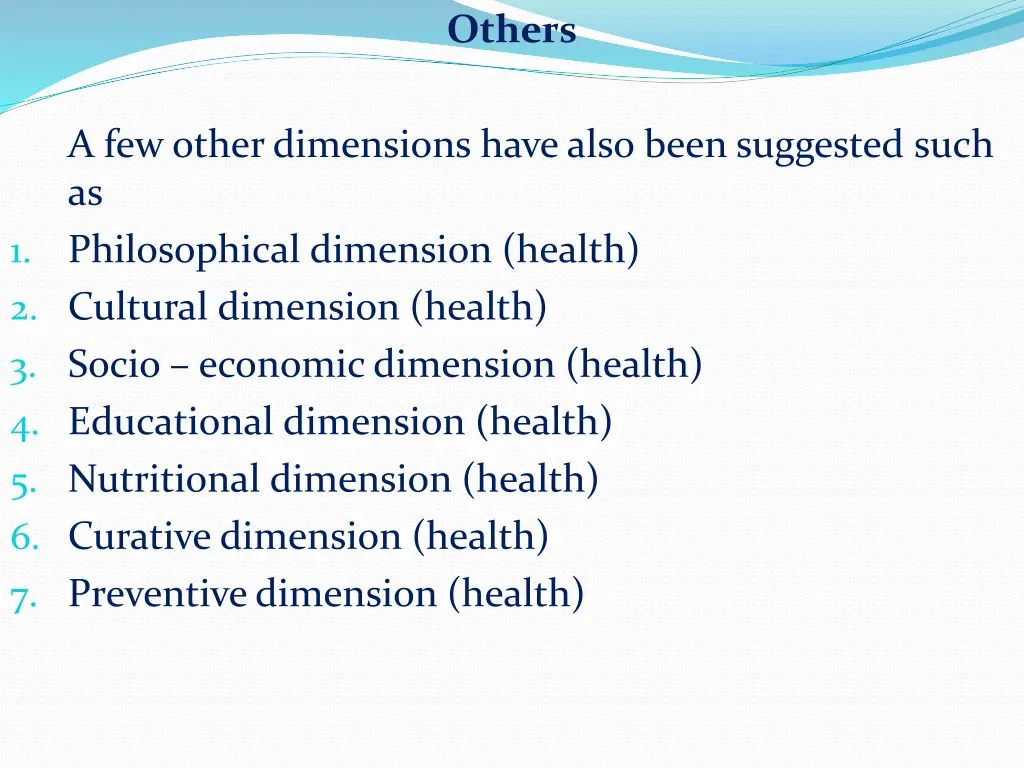 Others

A few other dimensions have also been suggested such as

1. Philosophical dimension (health)
2. Cultural dimension (health)
3. Socio – economic dimension (health)
4. Educational dimension (health)
5. Nutritional dimension (health)
6. Curative dimension (health)
7. Preventive dimension (health)